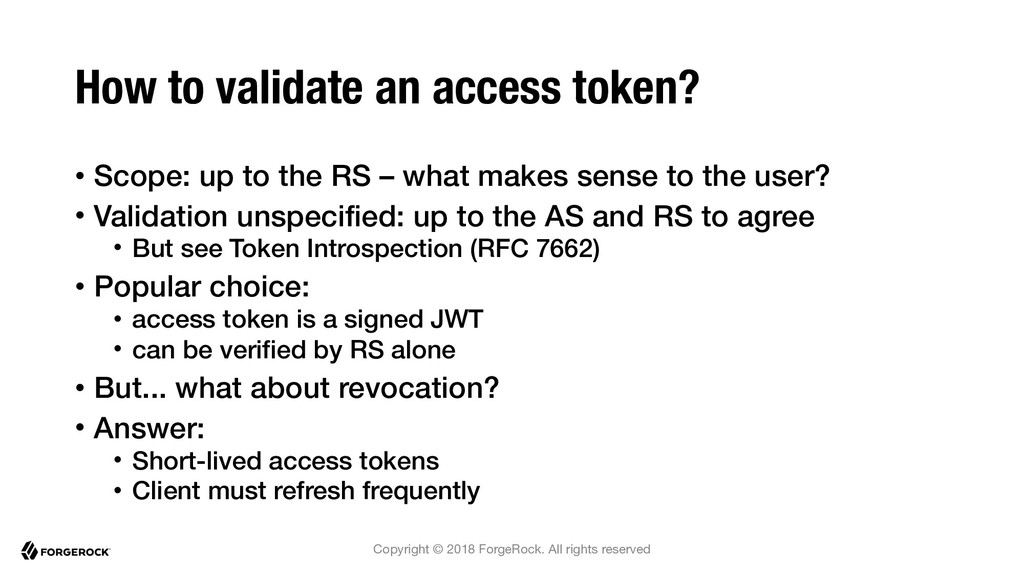 How to validate an access token?

• Scope: up to the RS – what makes sense to the user?
• Validation unspecified: up to the AS and RS to agree
  • But see Token Introspection (RFC 7662)
• Popular choice:
  • access token is a signed JWT
  • can be verified by RS alone
• But... what about revocation?
• Answer:
  • Short-lived access tokens
  • Client must refresh frequently

FORGEROCK

Copyright © 2018 ForgeRock. All rights reserved